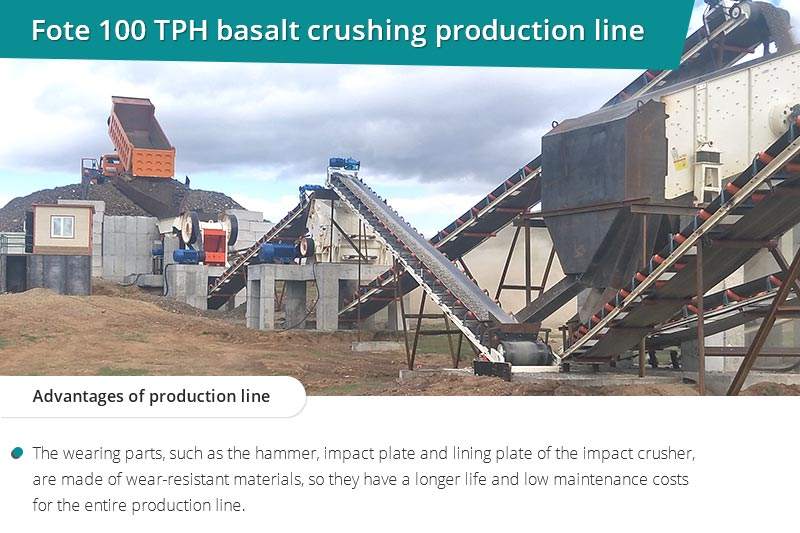 Fote 100 TPH basalt crushing production line

Advantages of production line

The wearing parts, such as the hammer, impact plate and lining plate of the impact crusher, are made of wear-resistant materials, so they have a longer life and low maintenance costs for the entire production line.